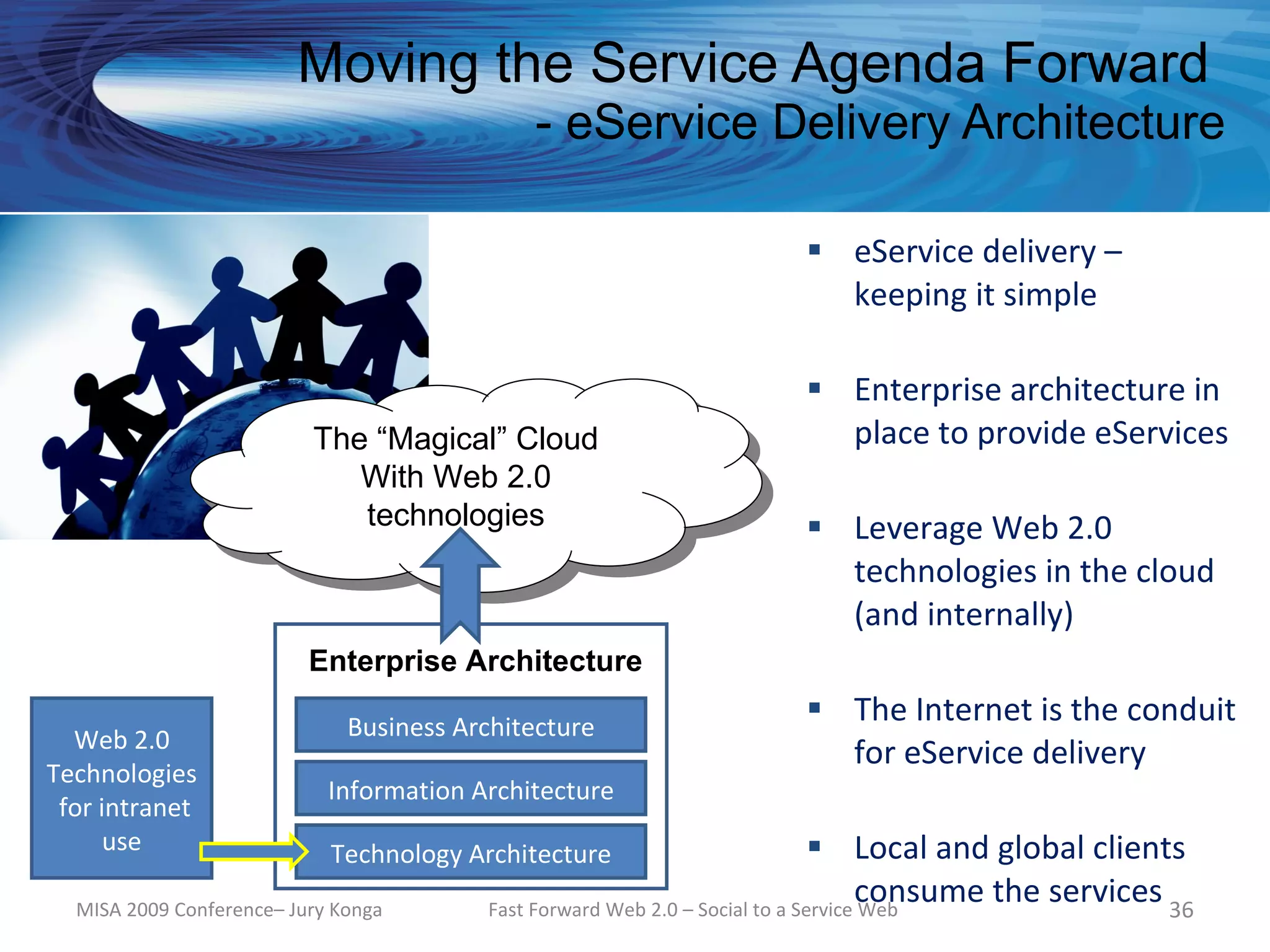 Moving the Service Agenda Forward
- eService Delivery Architecture

The “Magical” Cloud With Web 2.0 technologies

Enterprise Architecture

Business Architecture

Information Architecture

Technology Architecture

Web 2.0 Technologies for intranet use

▪ eService delivery – keeping it simple

▪ Enterprise architecture in place to provide eServices

▪ Leverage Web 2.0 technologies in the cloud (and internally)

▪ The Internet is the conduit for eService delivery

▪ Local and global clients consume the services

MISA 2009 Conference– Jury Konga

Fast Forward Web 2.0 – Social to a Service Web

36